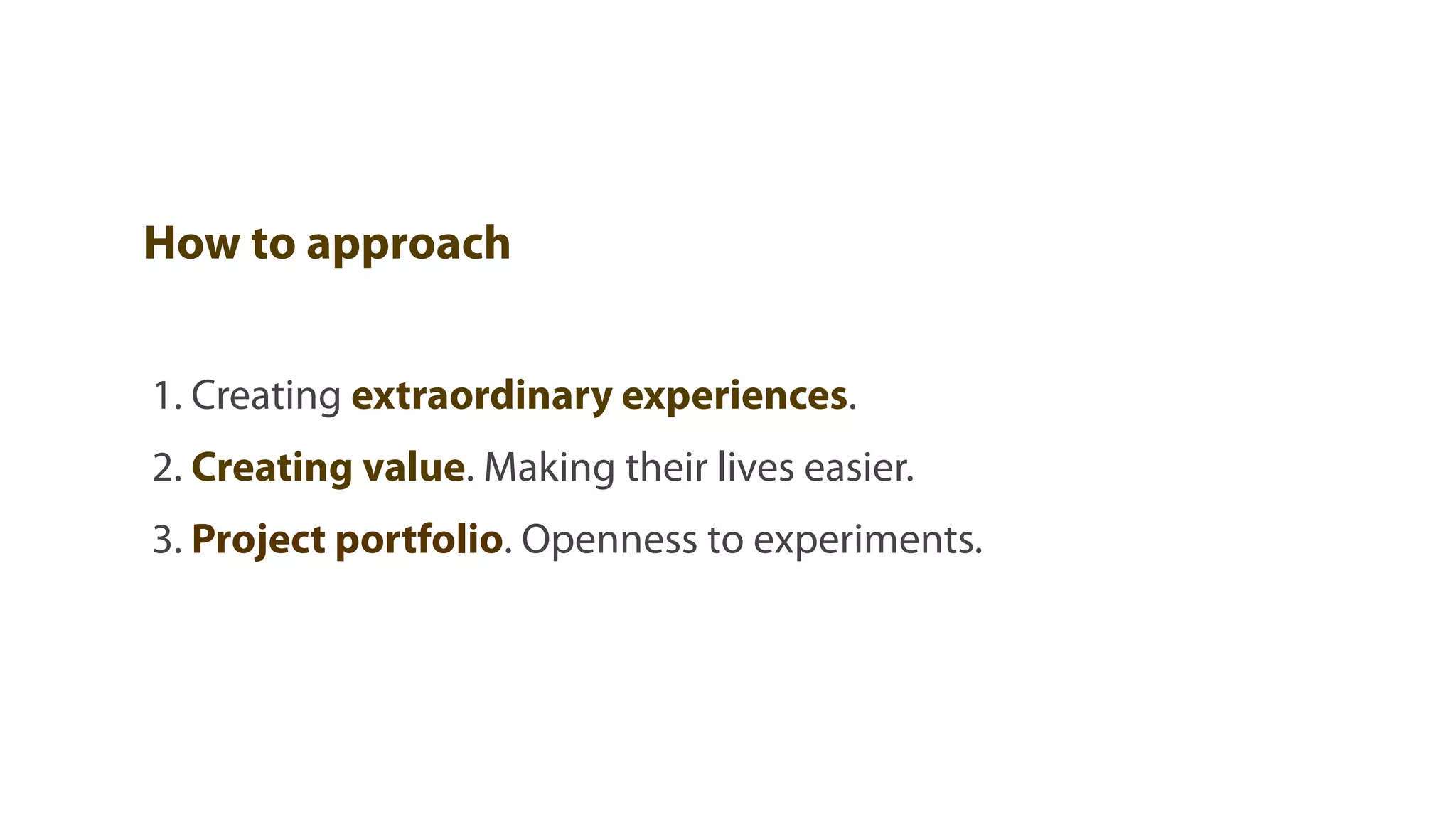 How to approach

1. Creating extraordinary experiences.
2. Creating value. Making their lives easier.
3. Project portfolio. Openness to experiments.